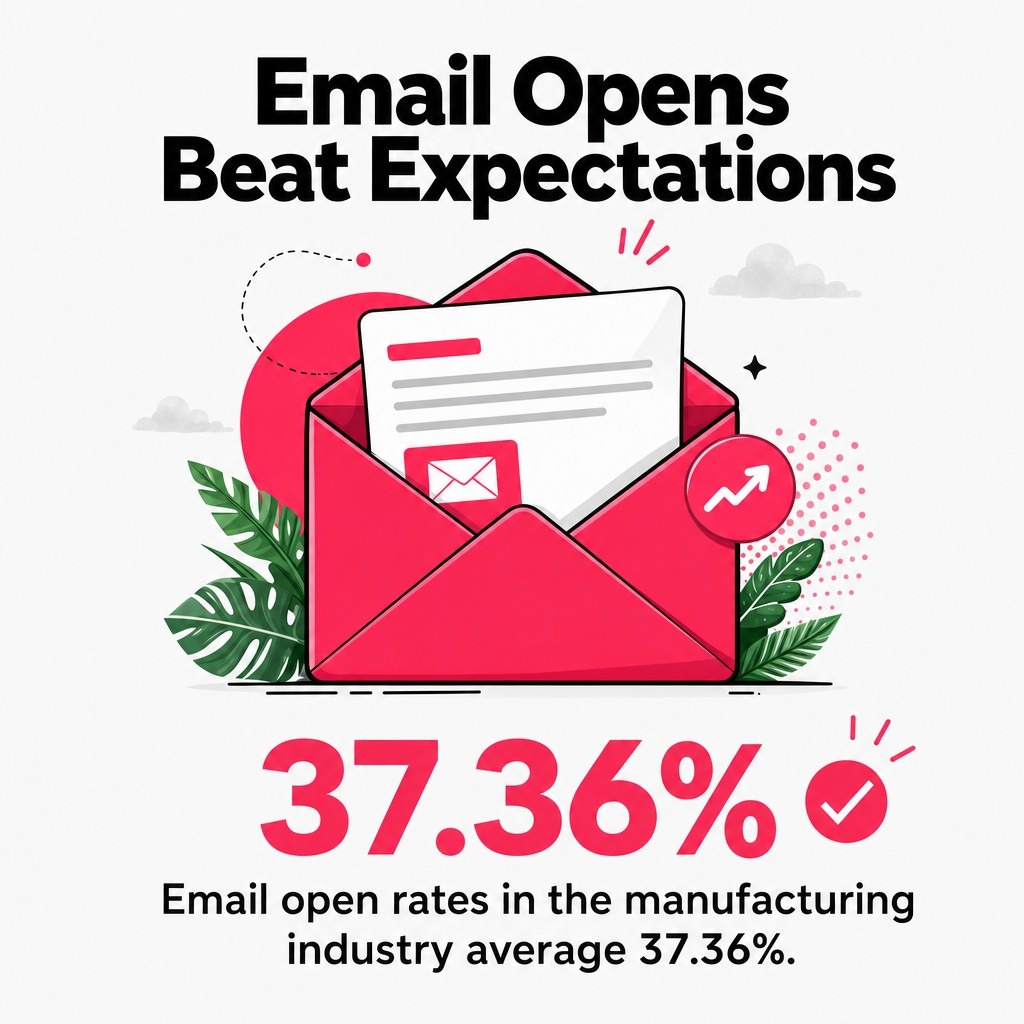 Email Opens Beat Expectations

37.36%

Email open rates in the manufacturing industry average 37.36%.